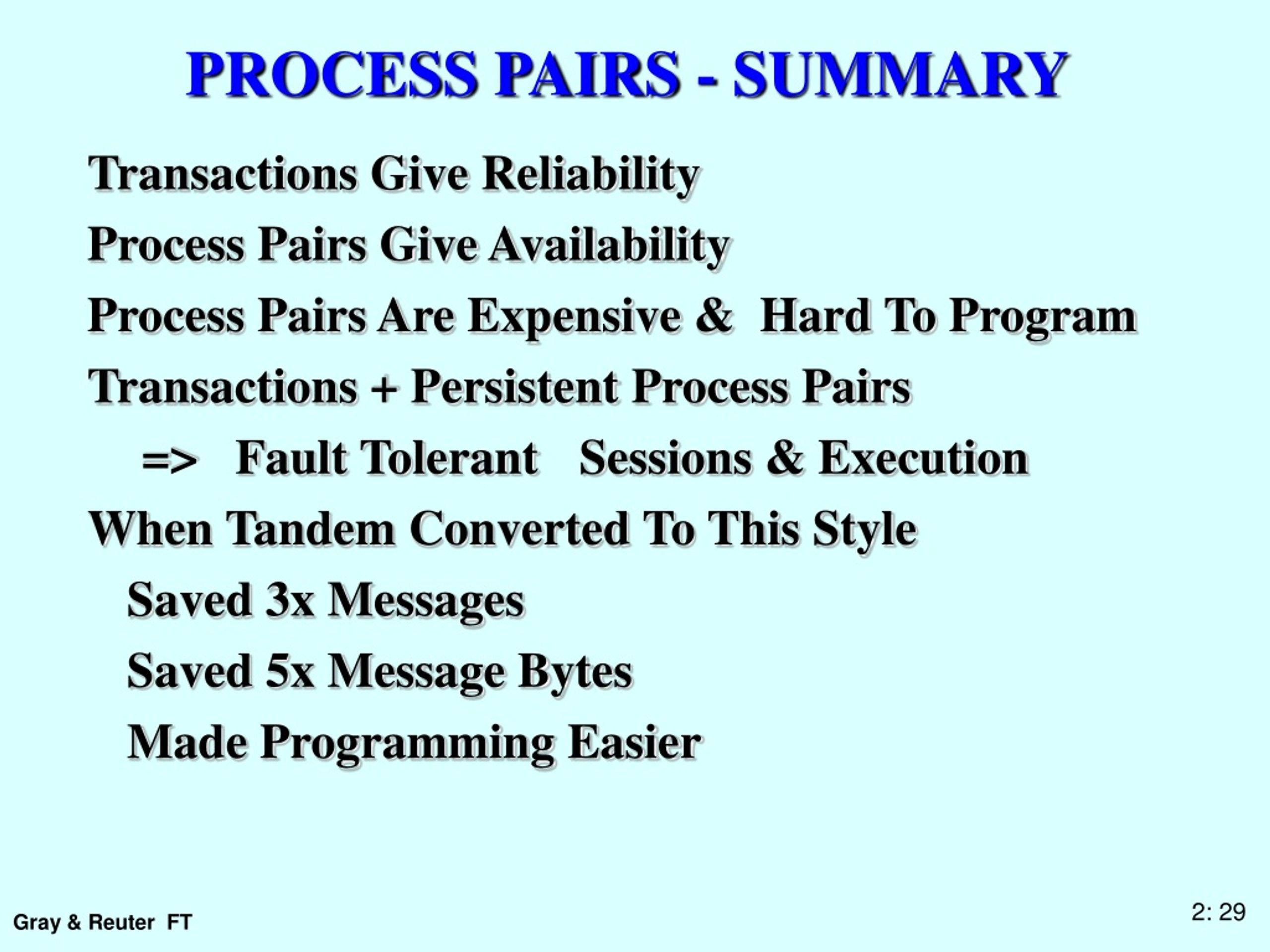 PROCESS PAIRS - SUMMARY

Transactions Give Reliability

Process Pairs Give Availability

Process Pairs Are Expensive & Hard To Program

Transactions + Persistent Process Pairs

=> Fault Tolerant Sessions & Execution

When Tandem Converted To This Style

Saved 3x Messages

Saved 5x Message Bytes

Made Programming Easier

Gray & Reuter FT

2: 29